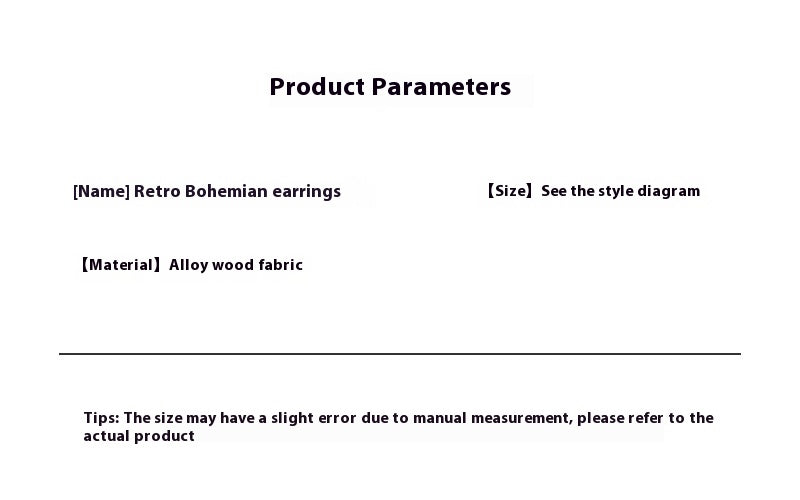 Product Parameters

[Name] Retro Bohemian earrings

【Size】See the style diagram

【Material】Alloy wood fabric

Tips: The size may have a slight error due to manual measurement, please refer to the actual product